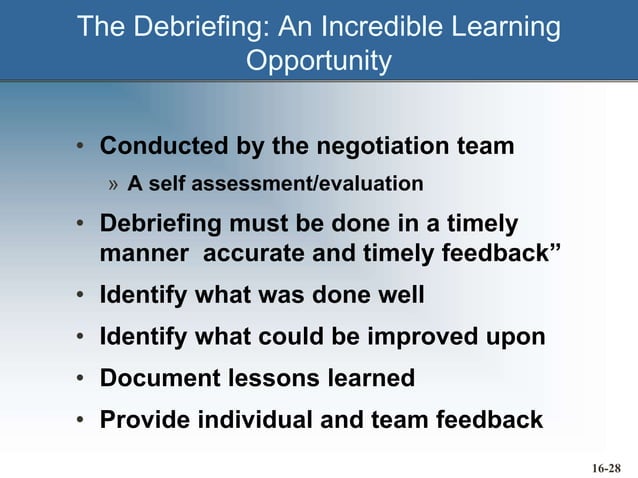 The Debriefing: An Incredible Learning Opportunity

• Conducted by the negotiation team
» A self assessment/evaluation
• Debriefing must be done in a timely manner  accurate and timely feedback”
• Identify what was done well
• Identify what could be improved upon
• Document lessons learned
• Provide individual and team feedback

16-28